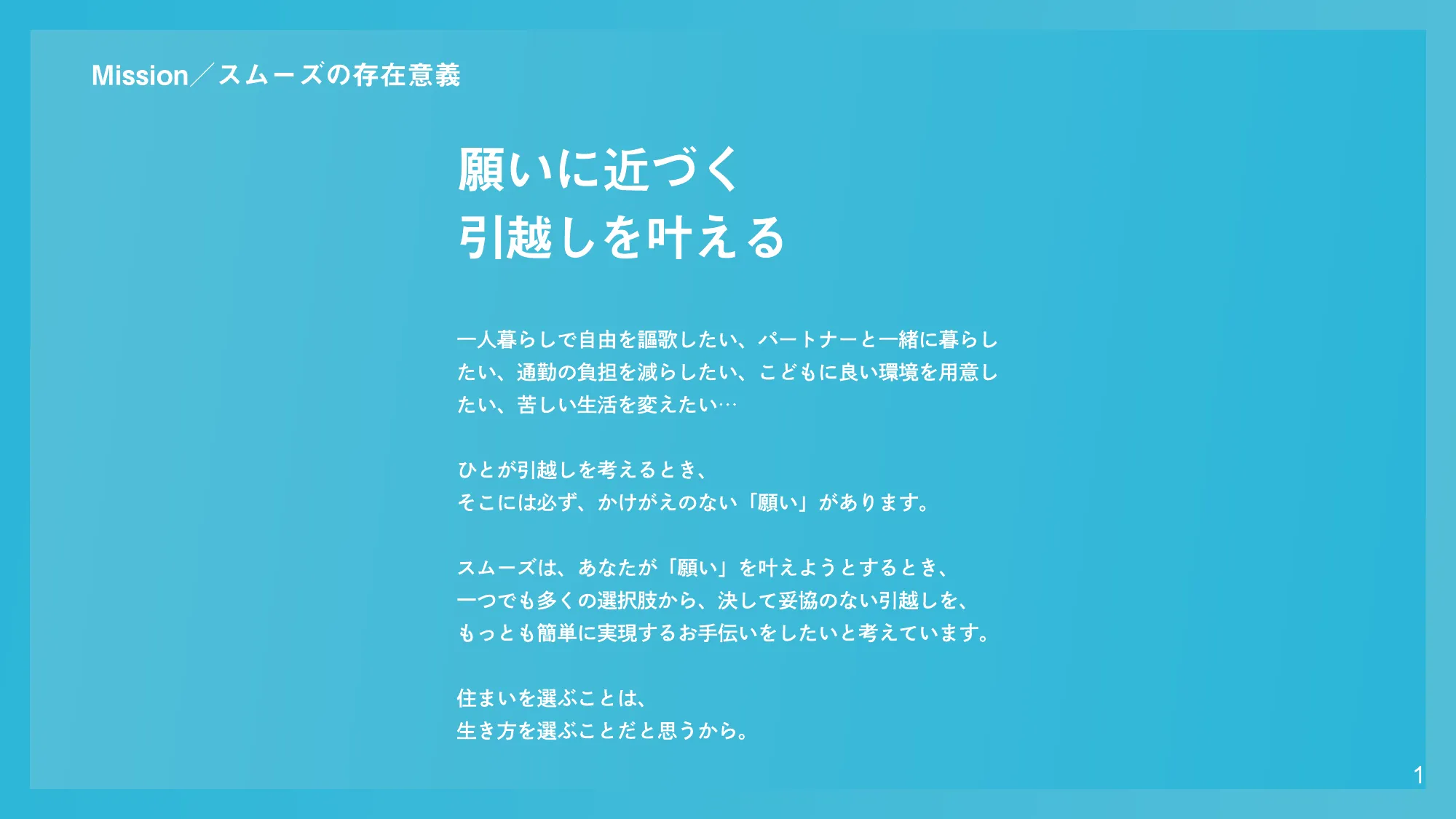 Mission／スムーズの存在意義

願いに近づく
引越しを叶える

一人暮らしで自由を謳歌したい、パートナーと一緒に暮らしたい、通勤の負担を減らしたい、こどもに良い環境を用意したい、苦しい生活を変えたい…

ひとが引越しを考えるとき、
そこには必ず、かけがえのない「願い」があります。

スムーズは、あなたが「願い」を叶えようとするとき、
一つでも多くの選択肢から、決して妥協のない引越しを、
もっとも簡単に実現するお手伝いをしたいと考えています。

住まいを選ぶことは、
生き方を選ぶことだと思うから。

1